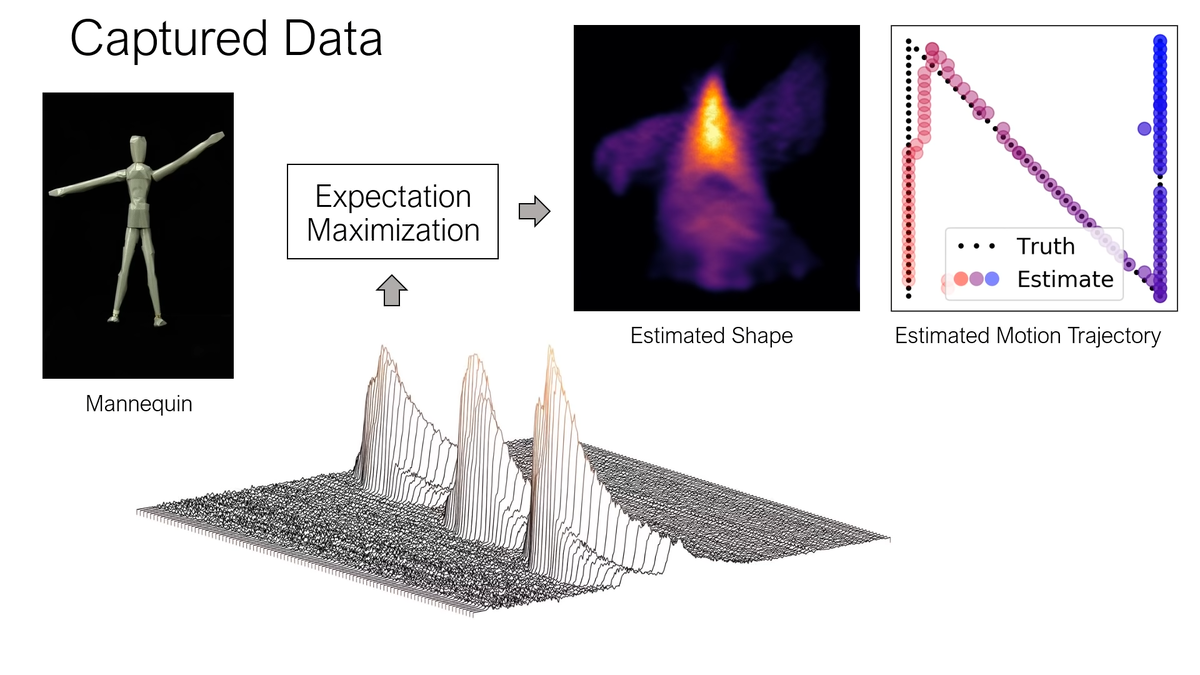 Captured Data

Mannequin

Expectation Maximization

Estimated Shape

Truth
Estimate

Estimated Motion Trajectory